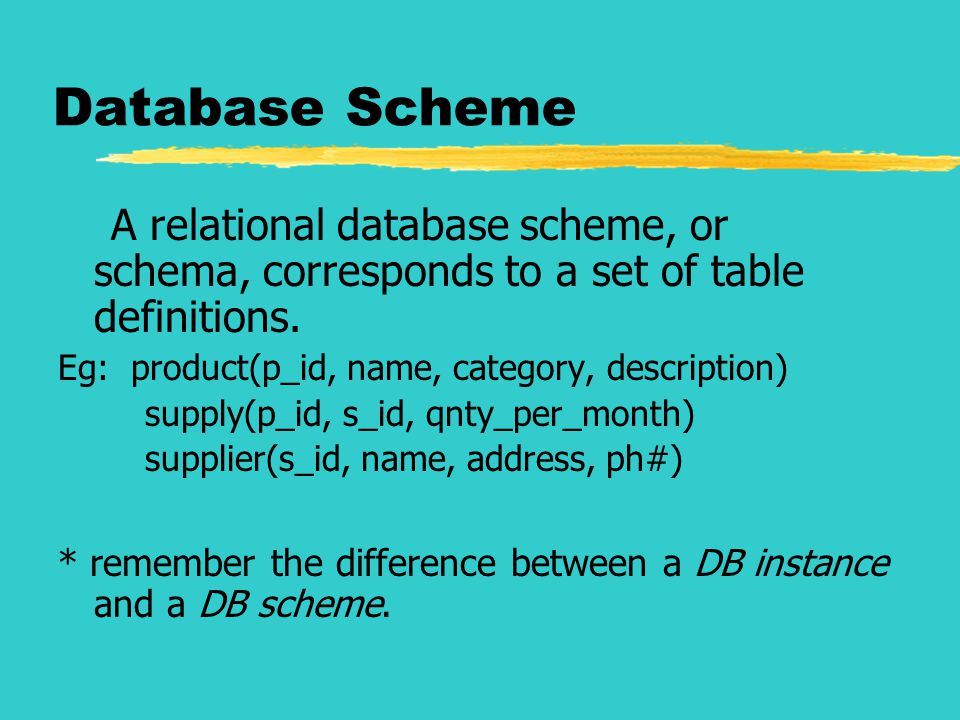 Database Scheme

A relational database scheme, or schema, corresponds to a set of table definitions.

Eg: product(p_id, name, category, description)
supply(p_id, s_id, qnty_per_month)
supplier(s_id, name, address, ph#)

* remember the difference between a DB instance and a DB scheme.